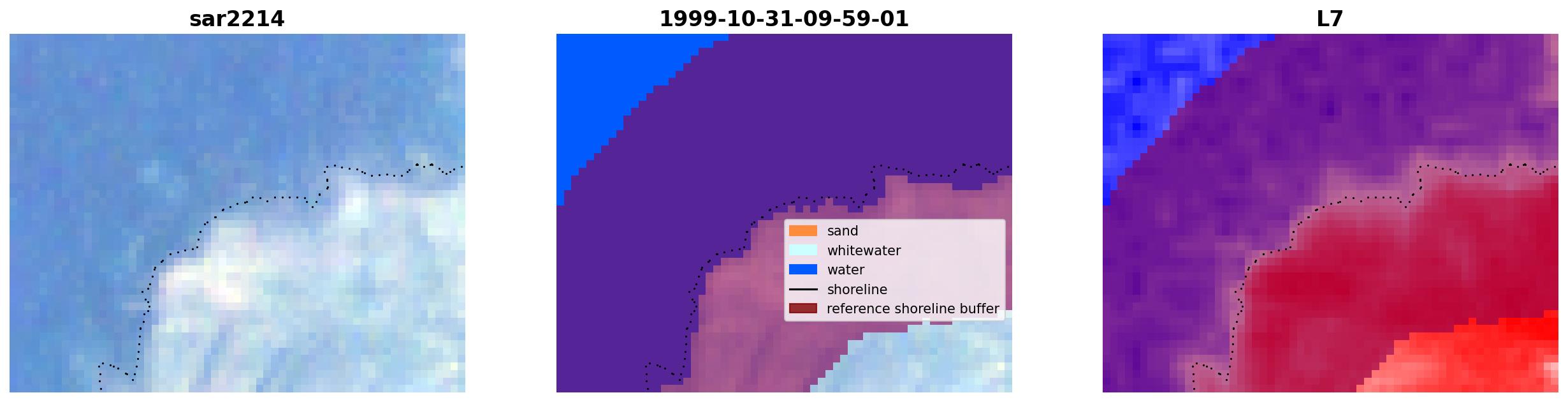 sar2214

1999-10-31-09-59-01

sand
whitewater
water
shoreline
reference shoreline buffer

L7